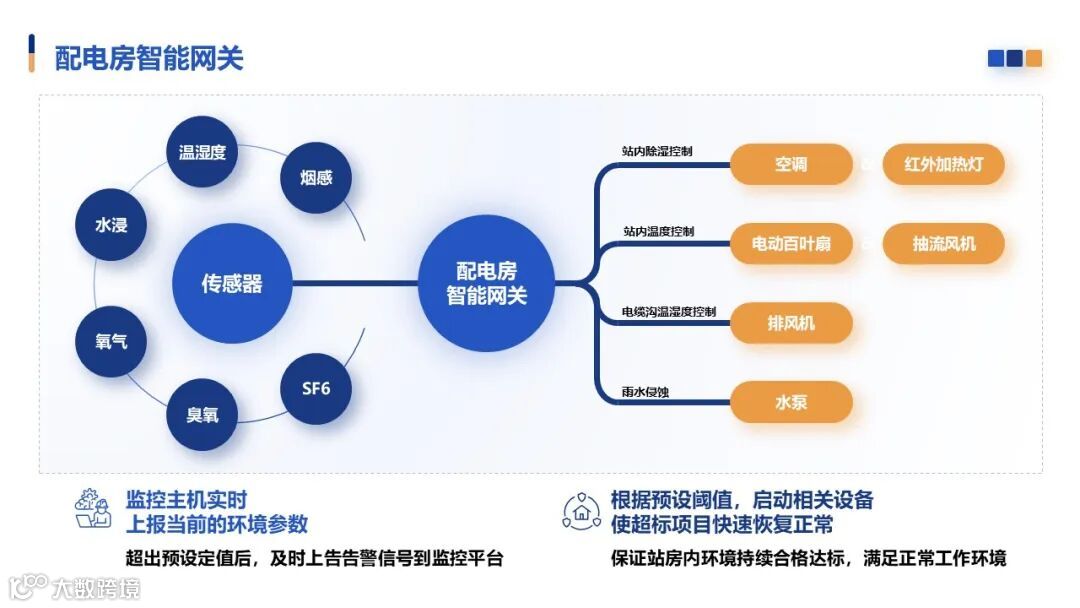 配电房智能网关

温湿度
烟感
水浸
传感器
氧气
臭氧
SF6

配电房
智能网关

站内除湿控制
空调
&
红外加热灯

站内温度控制
电动百叶扇
&
抽流风机

电缆沟温湿度控制
排风机

雨水侵蚀
水泵

监控主机实时
上报当前的环境参数
超出预设定值后，及时上告告警信号到监控平台

根据预设阈值，启动相关设备
使超标项目快速恢复正常
保证站房内环境持续合格达标，满足正常工作环境

大数跨境